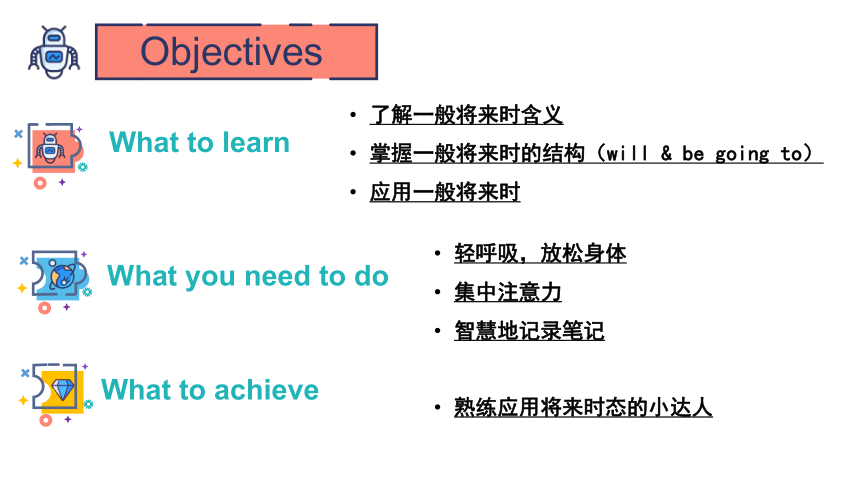 Objectives

What to learn

• 了解一般将来时含义
• 掌握一般将来时的结构（will & be going to）
• 应用一般将来时

What you need to do

• 轻呼吸，放松身体
• 集中注意力
• 智慧地记录笔记

What to achieve

• 熟练应用将来时态的小达人